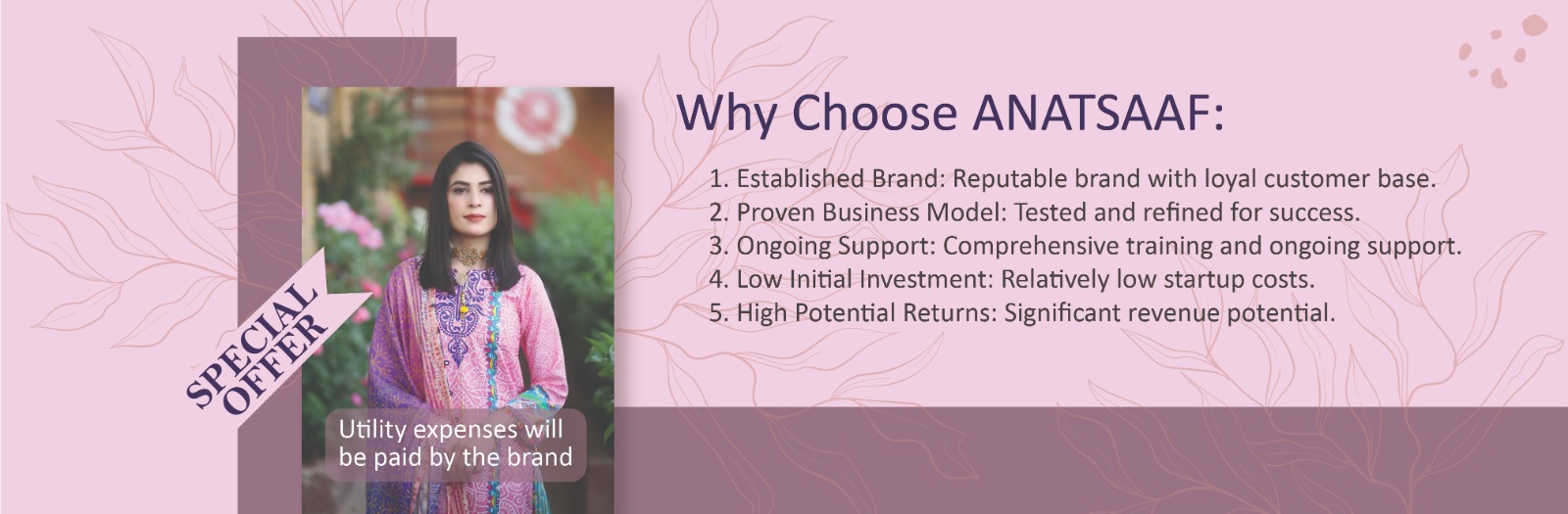 SPECIAL OFFER

Utility expenses will be paid by the brand

Why Choose ANATSAAF:

1. Established Brand: Reputable brand with loyal customer base.
2. Proven Business Model: Tested and refined for success.
3. Ongoing Support: Comprehensive training and ongoing support.
4. Low Initial Investment: Relatively low startup costs.
5. High Potential Returns: Significant revenue potential.